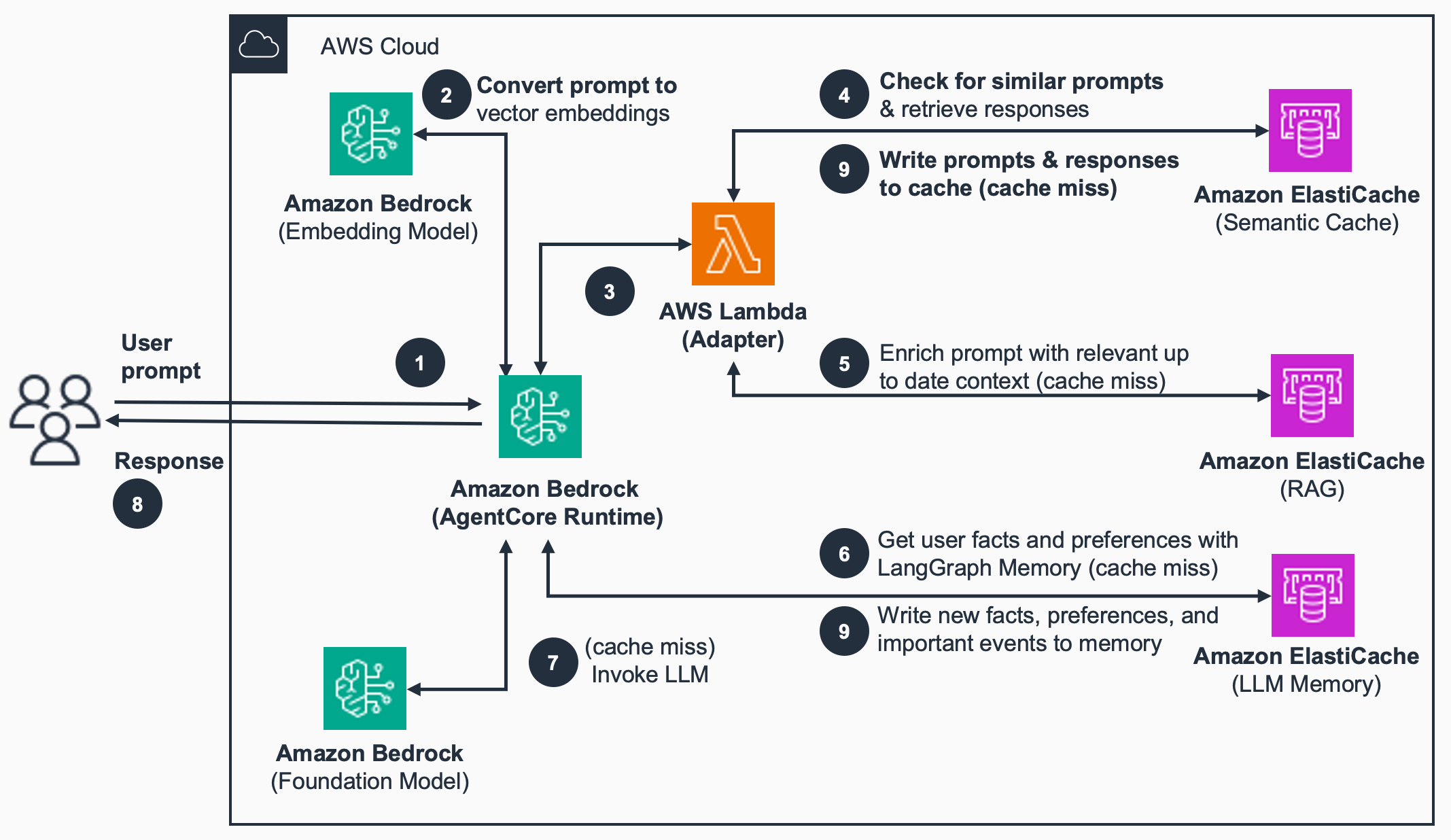 AWS Cloud

2 Convert prompt to vector embeddings

Amazon Bedrock (Embedding Model)

4 Check for similar prompts & retrieve responses

9 Write prompts & responses to cache (cache miss)

Amazon ElastiCache (Semantic Cache)

3

AWS Lambda (Adapter)

User prompt

1

5 Enrich prompt with relevant up to date context (cache miss)

Amazon ElastiCache (RAG)

Response

8

Amazon Bedrock (AgentCore Runtime)

6 Get user facts and preferences with LangGraph Memory (cache miss)

9 Write new facts, preferences, and important events to memory

Amazon ElastiCache (LLM Memory)

7 (cache miss) Invoke LLM

Amazon Bedrock (Foundation Model)